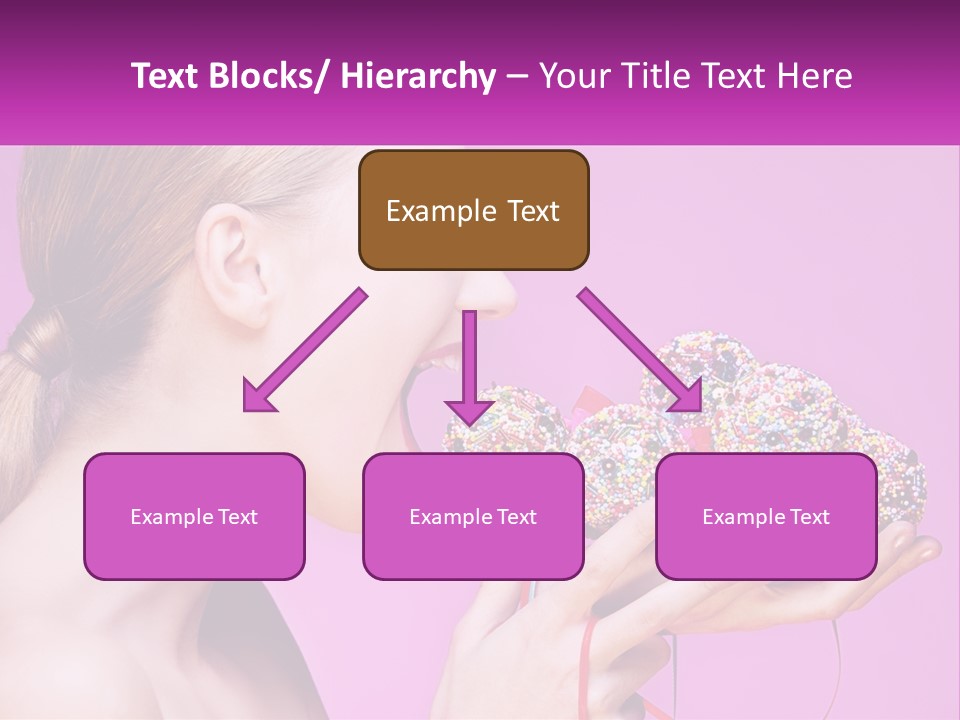 Text Blocks/ Hierarchy – Your Title Text Here

Example Text

Example Text

Example Text

Example Text